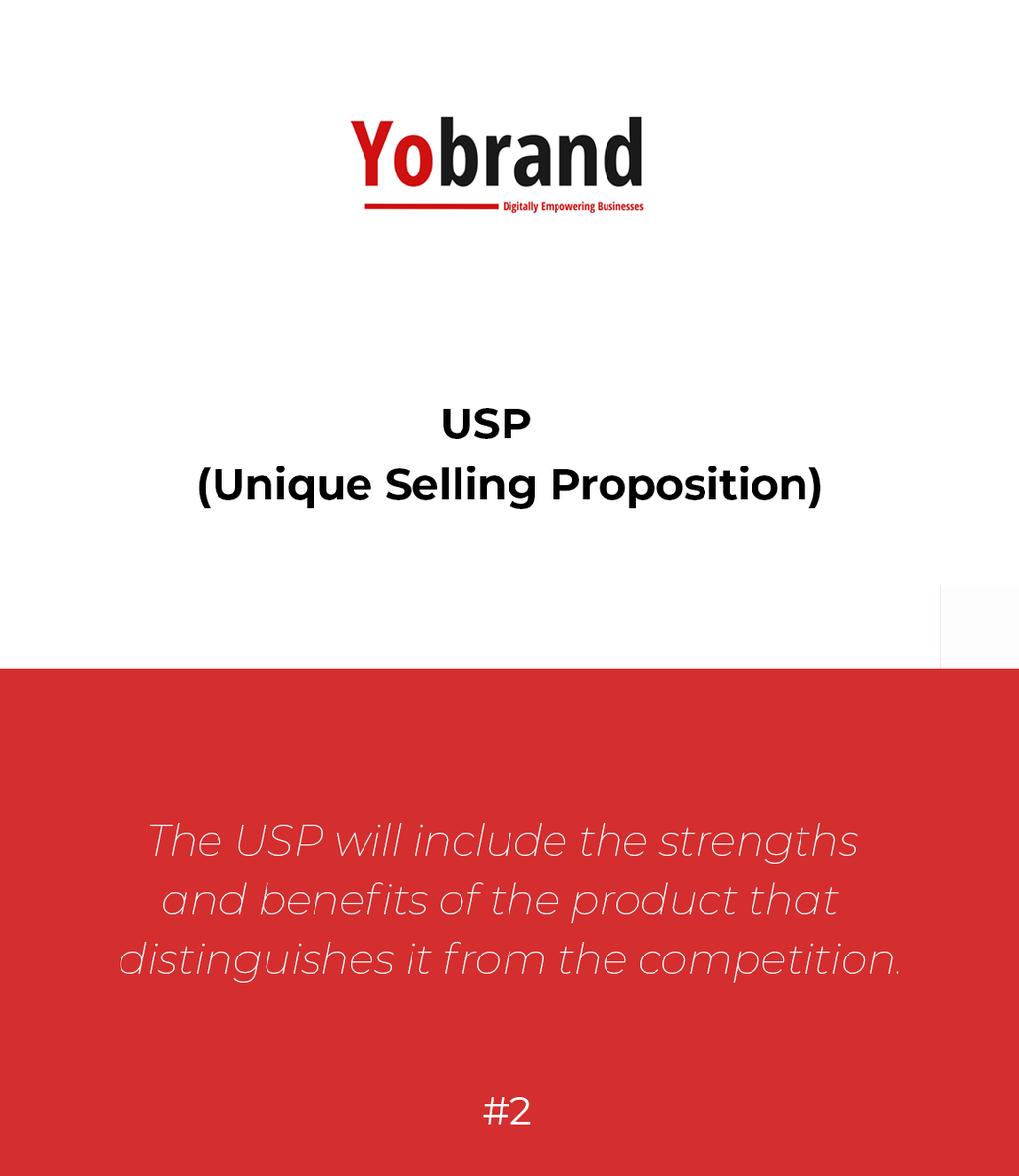 Yobrand
Digitally Empowering Businesses

USP
(Unique Selling Proposition)

The USP will include the strengths and benefits of the product that distinguishes it from the competition.

#2